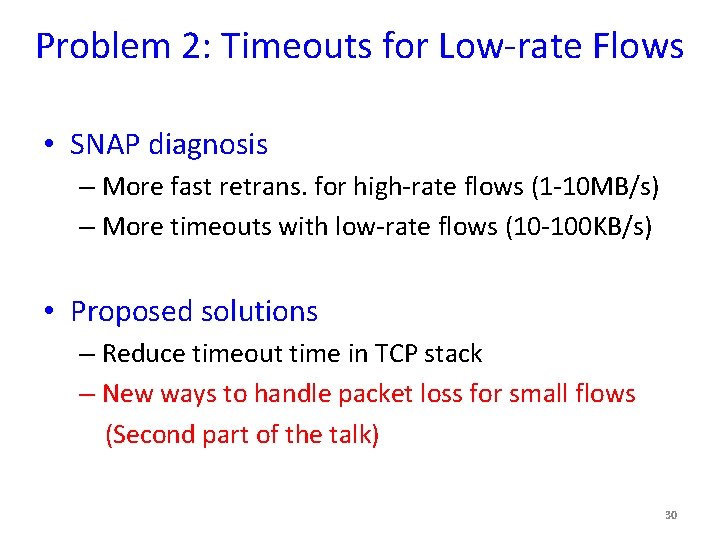 Problem 2: Timeouts for Low-rate Flows

• SNAP diagnosis
– More fast retrans. for high-rate flows (1-10MB/s)
– More timeouts with low-rate flows (10-100KB/s)

• Proposed solutions
– Reduce timeout time in TCP stack
– New ways to handle packet loss for small flows (Second part of the talk)

30